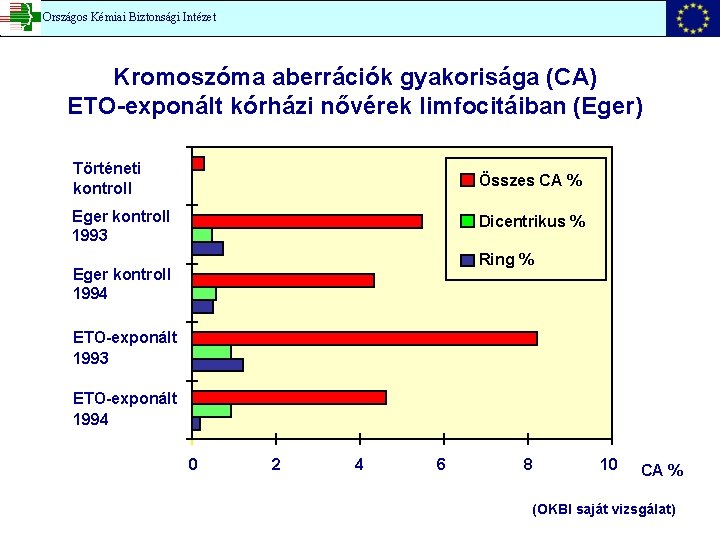 Országos Kémiai Biztonsági Intézet

Kromoszóma aberrációk gyakorisága (CA)
ETO-exponált kórházi nővérek limfocitáiban (Eger)

Történeti kontroll

Eger kontroll 1993

Eger kontroll 1994

ETO-exponált 1993

ETO-exponált 1994

Összes CA %

Dicentrikus %

Ring %

0 2 4 6 8 10

CA %

(OKBI saját vizsgálat)